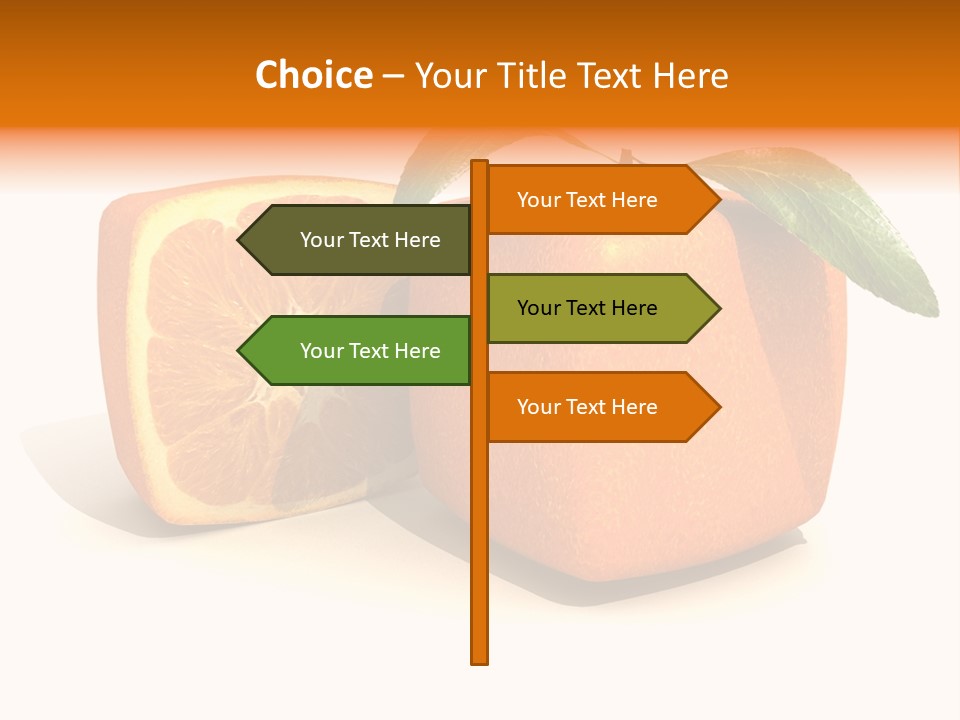 Choice – Your Title Text Here

Your Text Here

Your Text Here

Your Text Here

Your Text Here

Your Text Here